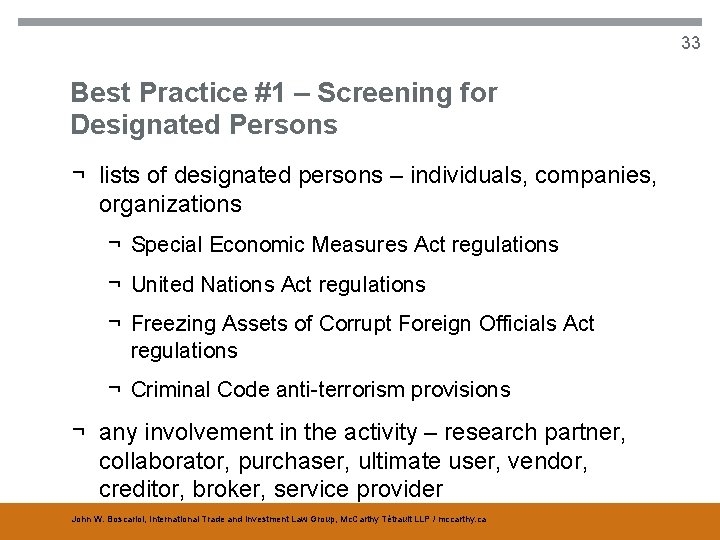 33

Best Practice #1 – Screening for Designated Persons

¬ lists of designated persons – individuals, companies, organizations

¬ Special Economic Measures Act regulations

¬ United Nations Act regulations

¬ Freezing Assets of Corrupt Foreign Officials Act regulations

¬ Criminal Code anti-terrorism provisions

¬ any involvement in the activity – research partner, collaborator, purchaser, ultimate user, vendor, creditor, broker, service provider

John W. Boscariol, International Trade and Investment Law Group, McCarthy Tétrault LLP / mccarthy.ca